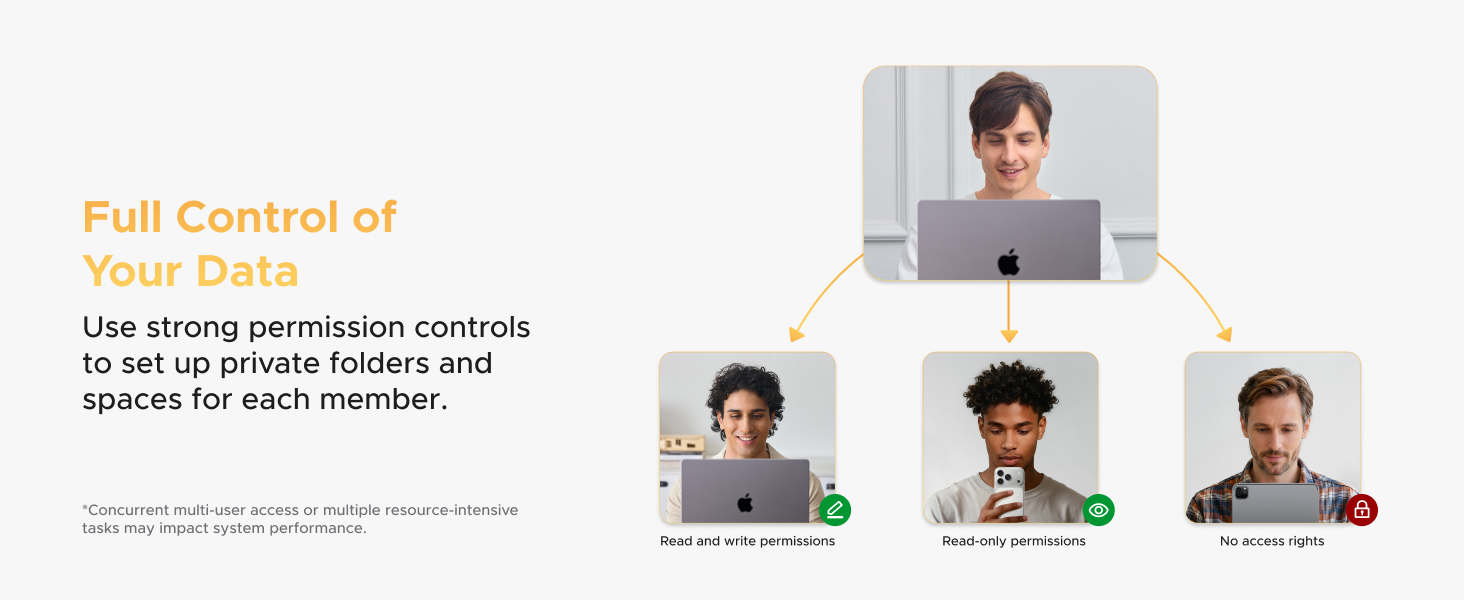 Full Control of Your Data

Use strong permission controls to set up private folders and spaces for each member.

*Concurrent multi-user access or multiple resource-intensive tasks may impact system performance.

Read and write permissions

Read-only permissions

No access rights